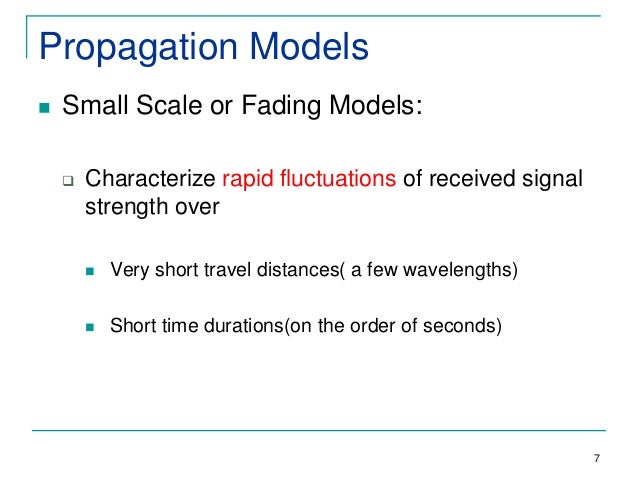 Propagation Models

Small Scale or Fading Models:

Characterize rapid fluctuations of received signal strength over

Very short travel distances( a few wavelengths)

Short time durations(on the order of seconds)

7